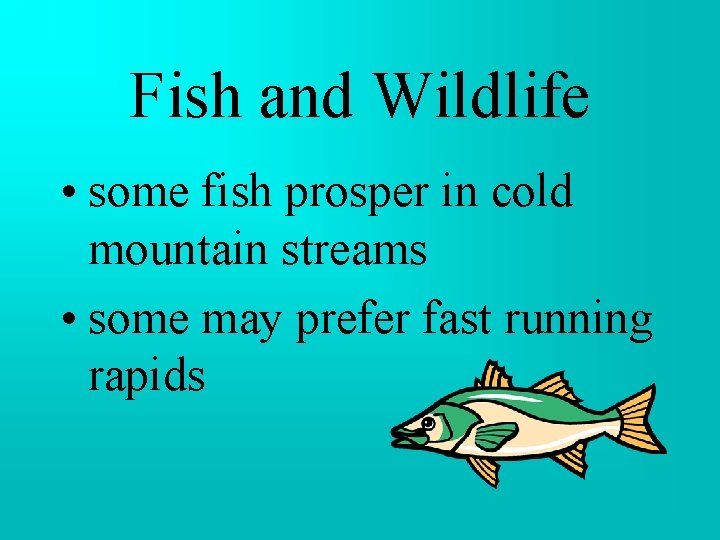 Fish and Wildlife

• some fish prosper in cold mountain streams
• some may prefer fast running rapids